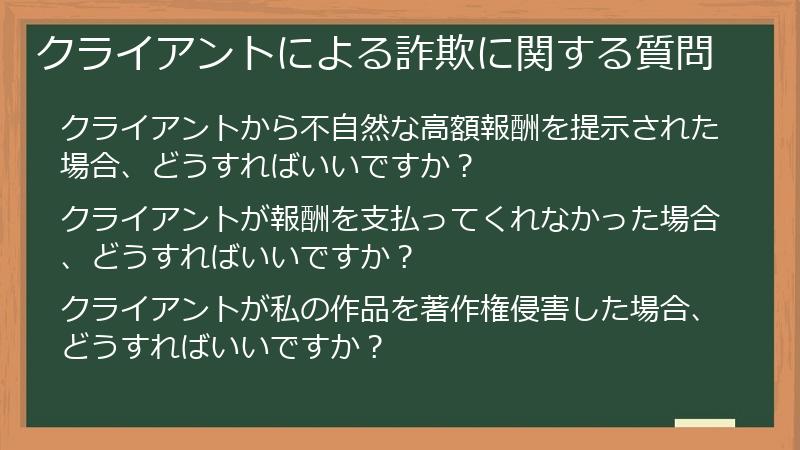 クライアントによる詐欺に関する質問

クライアントから不自然な高額報酬を提示された場合、どうすればいいですか？

クライアントが報酬を支払ってくれなかった場合、どうすればいいですか？

クライアントが私の作品を著作権侵害した場合、どうすればいいですか？